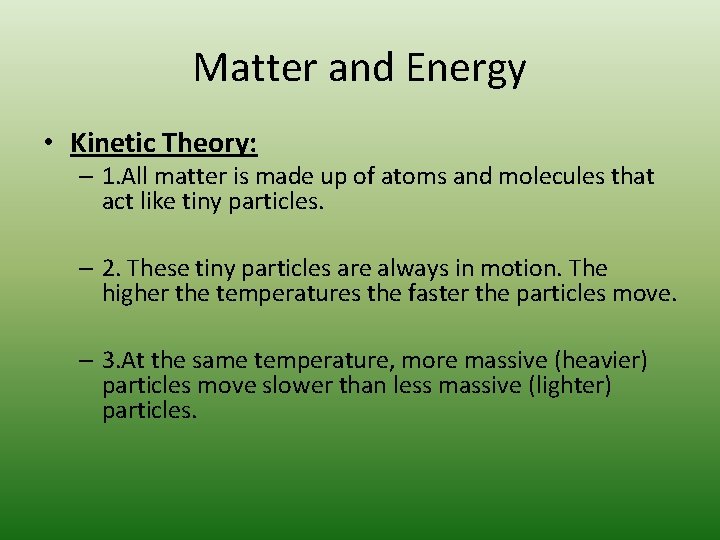 Matter and Energy

• Kinetic Theory:

– 1.All matter is made up of atoms and molecules that act like tiny particles.

– 2. These tiny particles are always in motion. The higher the temperatures the faster the particles move.

– 3.At the same temperature, more massive (heavier) particles move slower than less massive (lighter) particles.